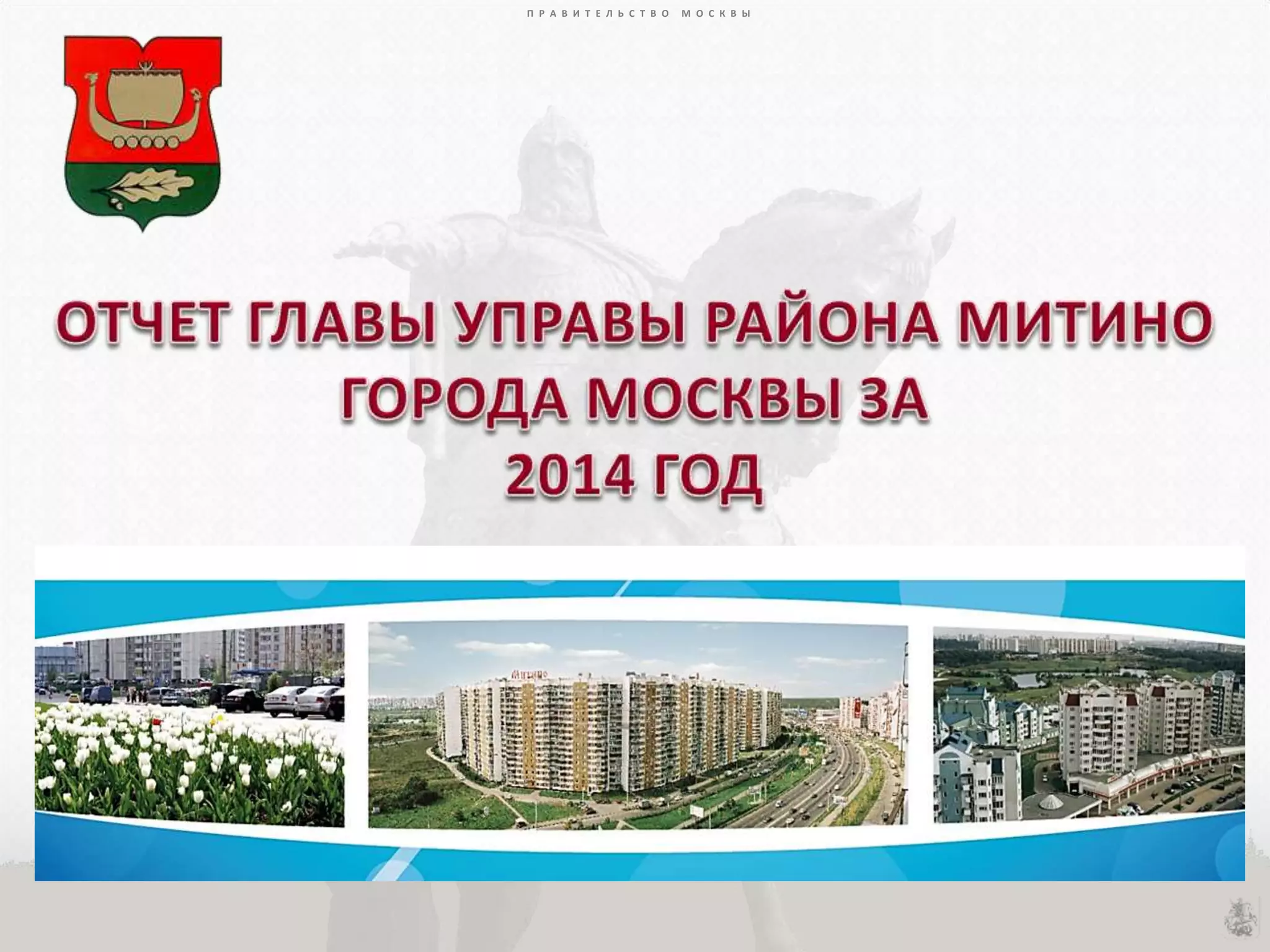 ПРАВИТЕЛЬСТВО МОСКВЫ

ОТЧЕТ ГЛАВЫ УПРАВЫ РАЙОНА МИТИНО ГОРОДА МОСКВЫ ЗА 2014 ГОД

Митино